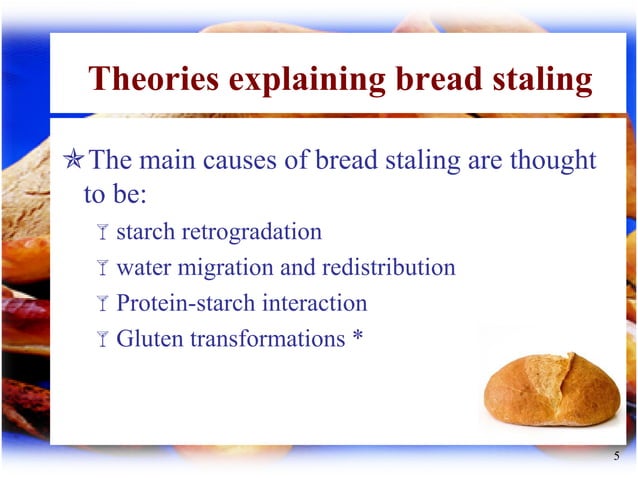 Theories explaining bread staling

The main causes of bread staling are thought to be:

starch retrogradation

water migration and redistribution

Protein-starch interaction

Gluten transformations *

5